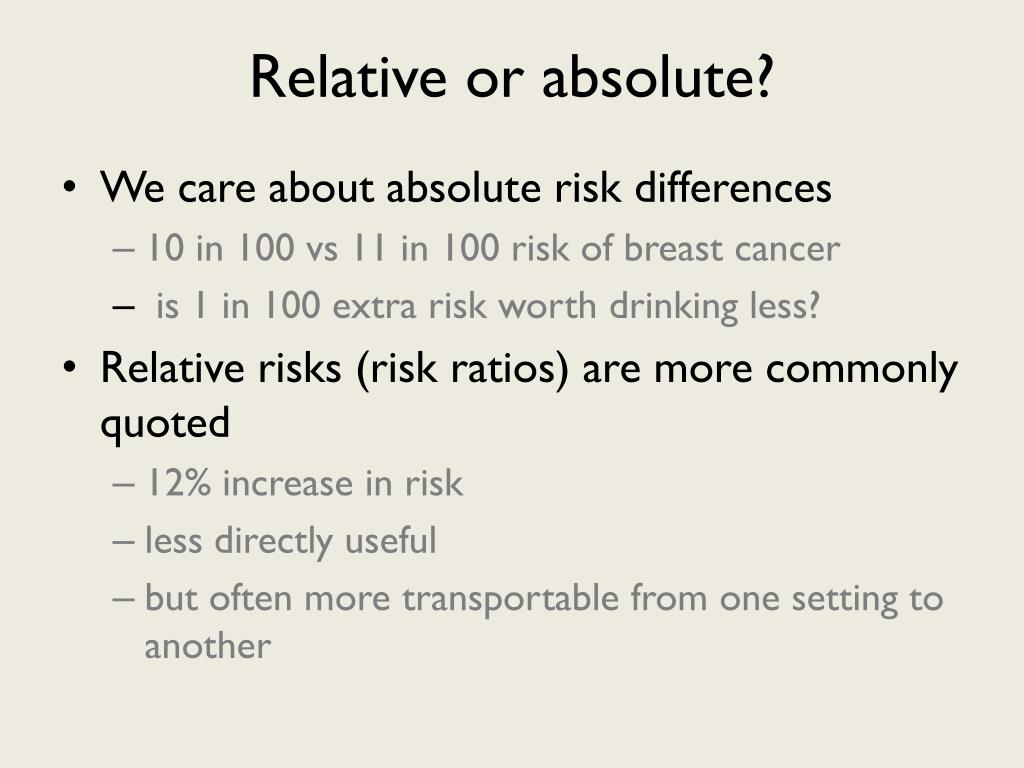 Relative or absolute?

• We care about absolute risk differences
– 10 in 100 vs 11 in 100 risk of breast cancer
– is 1 in 100 extra risk worth drinking less?

• Relative risks (risk ratios) are more commonly quoted
– 12% increase in risk
– less directly useful
– but often more transportable from one setting to another